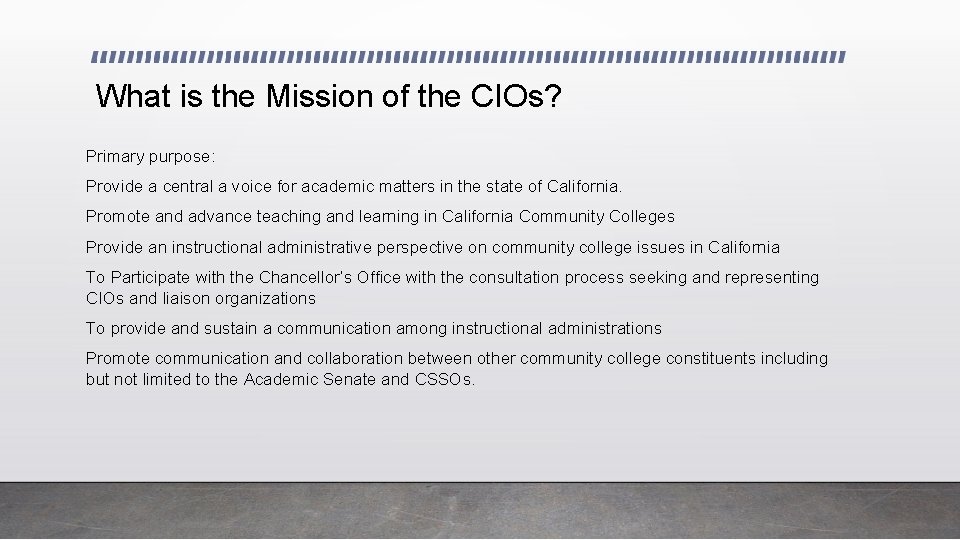 What is the Mission of the CIOs?

Primary purpose:

Provide a central a voice for academic matters in the state of California.

Promote and advance teaching and learning in California Community Colleges

Provide an instructional administrative perspective on community college issues in California

To Participate with the Chancellor's Office with the consultation process seeking and representing CIOs and liaison organizations

To provide and sustain a communication among instructional administrations

Promote communication and collaboration between other community college constituents including but not limited to the Academic Senate and CSSOs.